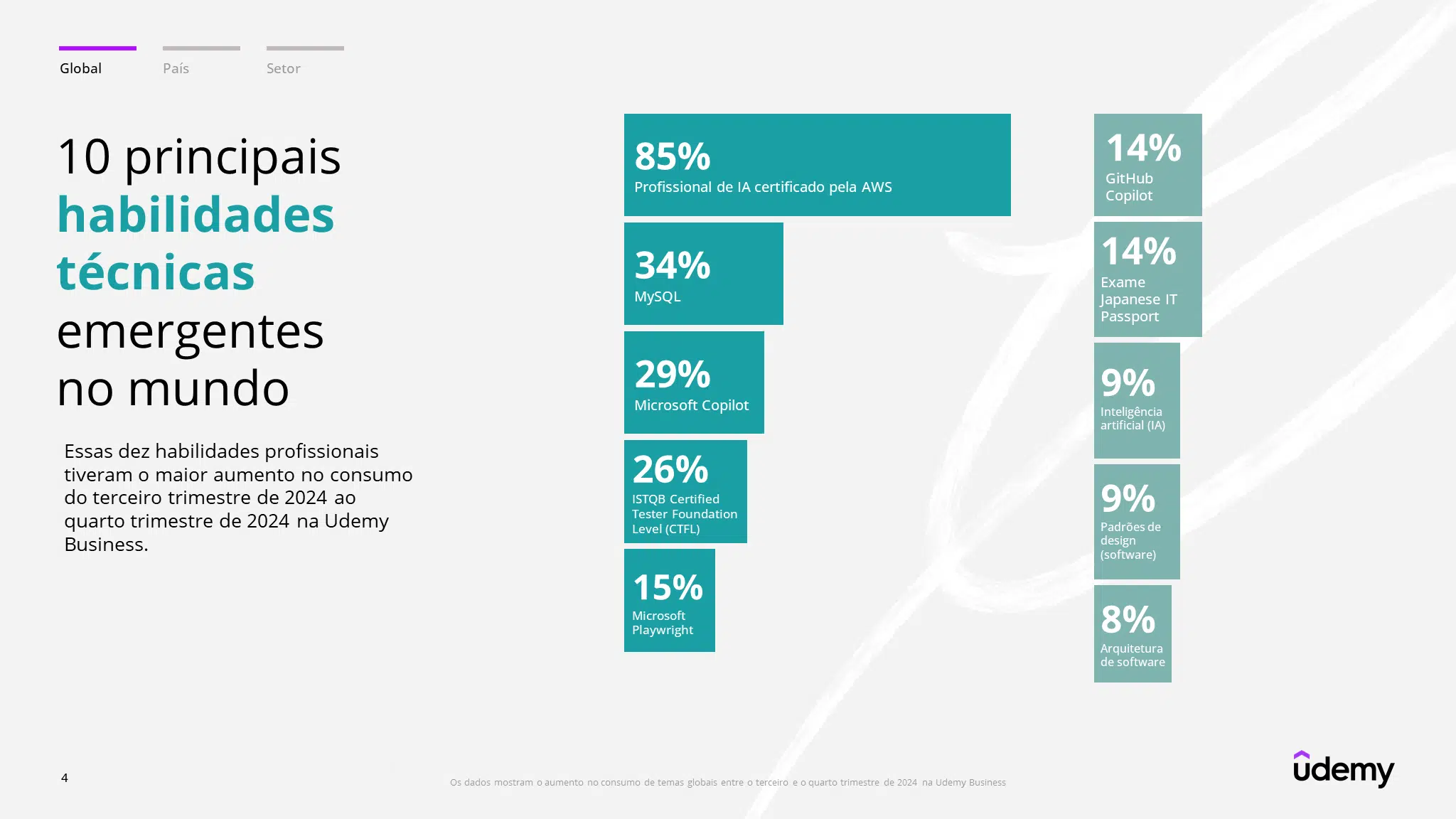 Global País Setor

10 principais habilidades técnicas emergentes no mundo

Essas dez habilidades profissionais tiveram o maior aumento no consumo do terceiro trimestre de 2024 ao quarto trimestre de 2024 na Udemy Business.

85%
Profissional de IA certificado pela AWS

34%
MySQL

29%
Microsoft Copilot

26%
ISTQB Certified Tester Foundation Level (CTFL)

15%
Microsoft Playwright

14%
GitHub Copilot

14%
Exame Japanese IT Passport

9%
Inteligência artificial (IA)

9%
Padrões de design (software)

8%
Arquitetura de software

4

Os dados mostram o aumento no consumo de temas globais entre o terceiro e o quarto trimestre de 2024 na Udemy Business

udemy